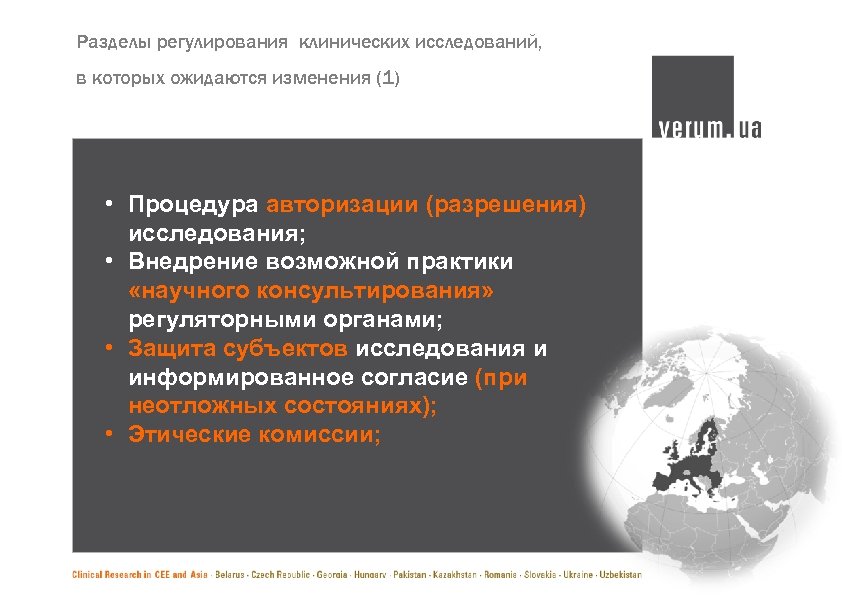 Разделы регулирования клинических исследований,

в которых ожидаются изменения (1)

verum.ua

• Процедура авторизации (разрешения) исследования;
• Внедрение возможной практики «научного консультирования» регуляторными органами;
• Защита субъектов исследования и информированное согласие (при неотложных состояниях);
• Этические комиссии;

Clinical Research in CEE and Asia · Belarus · Czech Republic · Georgia · Hungary · Pakistan · Kazakhstan · Romania · Slovakia · Ukraine · Uzbekistan